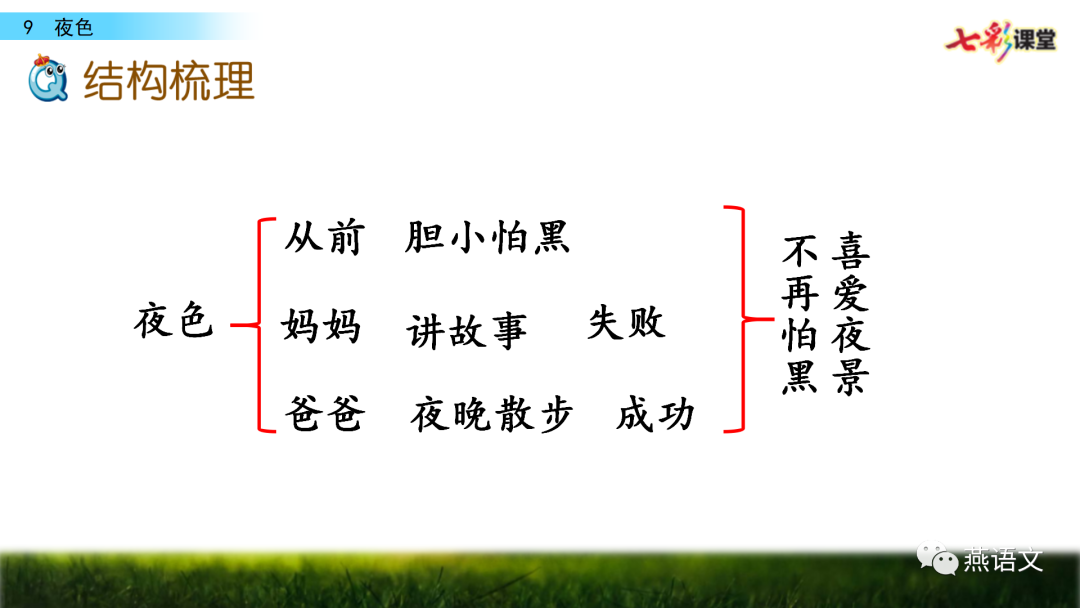 9 夜色

七彩课堂

结构梳理

夜色

从前 胆小怕黑

妈妈 讲故事 失败

爸爸 夜晚散步 成功

不再怕黑

喜爱夜景

燕语文